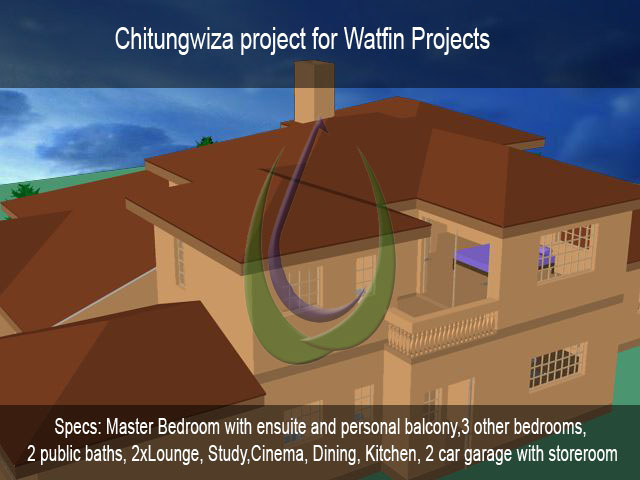 Chitungwiza project for Watfin Projects

Specs: Master Bedroom with ensuite and personal balcony,3 other bedrooms, 2 public baths, 2xLounge, Study,Cinema, Dining, Kitchen, 2 car garage with storeroom